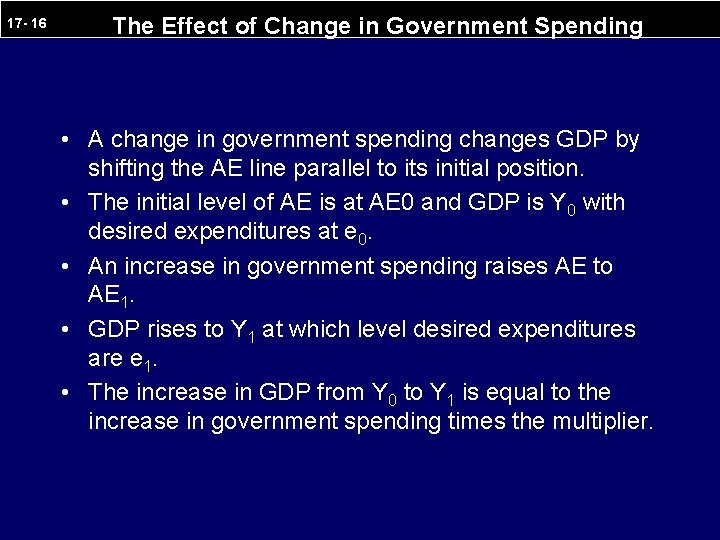 17- 16

The Effect of Change in Government Spending

• A change in government spending changes GDP by shifting the AE line parallel to its initial position.

• The initial level of AE is at AE0 and GDP is $Y_0$ with desired expenditures at $e_0$.

• An increase in government spending raises AE to $AE_1$.

• GDP rises to $Y_1$ at which level desired expenditures are $e_1$.

• The increase in GDP from $Y_0$ to $Y_1$ is equal to the increase in government spending times the multiplier.